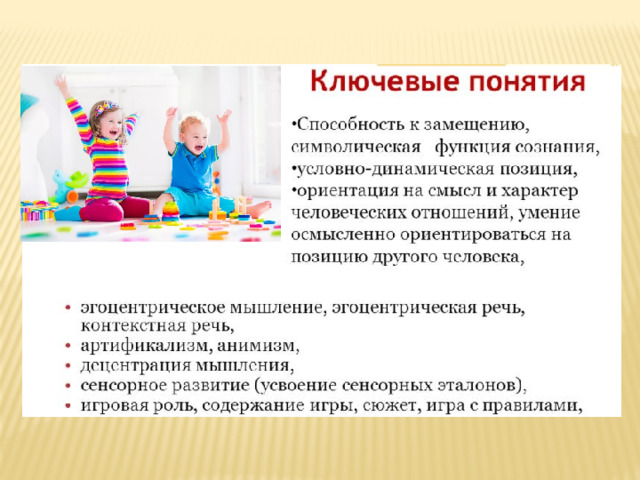 Ключевые понятия

•Способность к замещению, символическая функция сознания,
•условно-динамическая позиция,
•ориентация на смысл и характер человеческих отношений, умение осмысленно ориентироваться на позицию другого человека,

• эгоцентрическое мышление, эгоцентрическая речь, контекстная речь,
• артификализм, анимизм,
• децентрация мышления,
• сенсорное развитие (усвоение сенсорных эталонов),
• игровая роль, содержание игры, сюжет, игра с правилами,